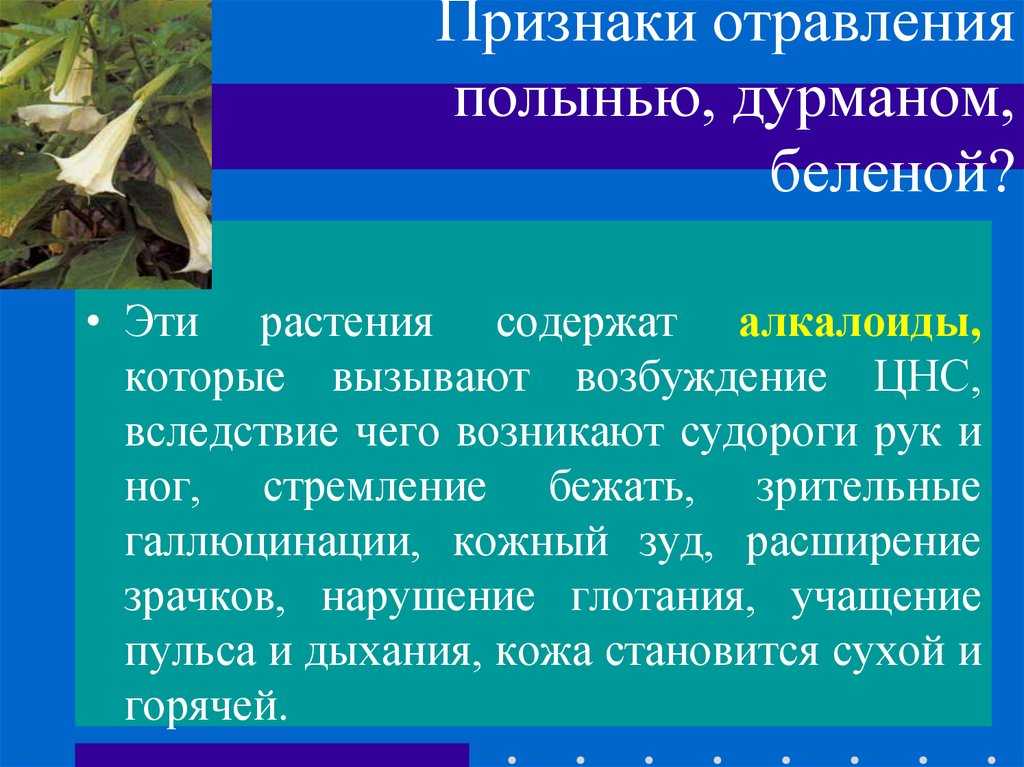 Признаки отравления полынью, дурманом, беленой?

• Эти растения содержат алкалоиды, которые вызывают возбуждение ЦНС, вследствие чего возникают судороги рук и ног, стремление бежать, зрительные галлюцинации, кожный зуд, расширение зрачков, нарушение глотания, учащение пульса и дыхания, кожа становится сухой и горячей.